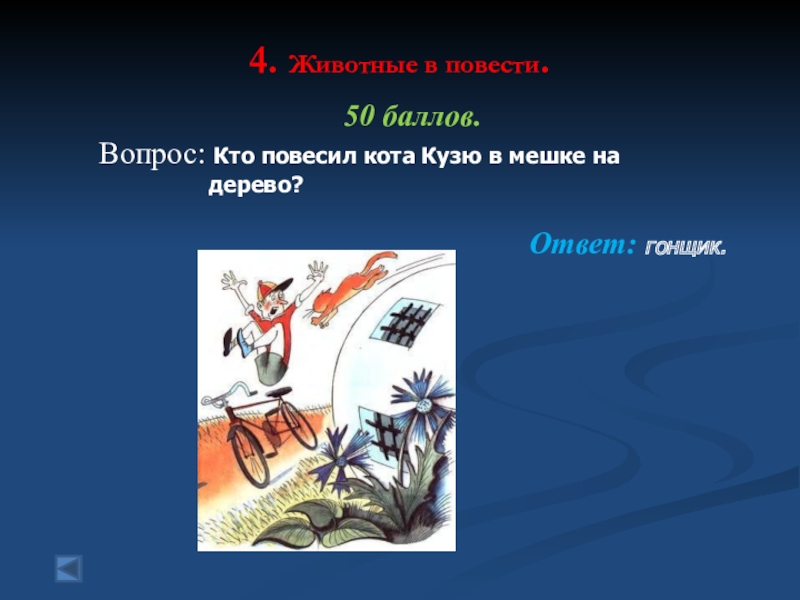 4. Животные в повести.

50 баллов.

Вопрос: Кто повесил кота Кузю в мешке на дерево?

Ответ: гонщик.